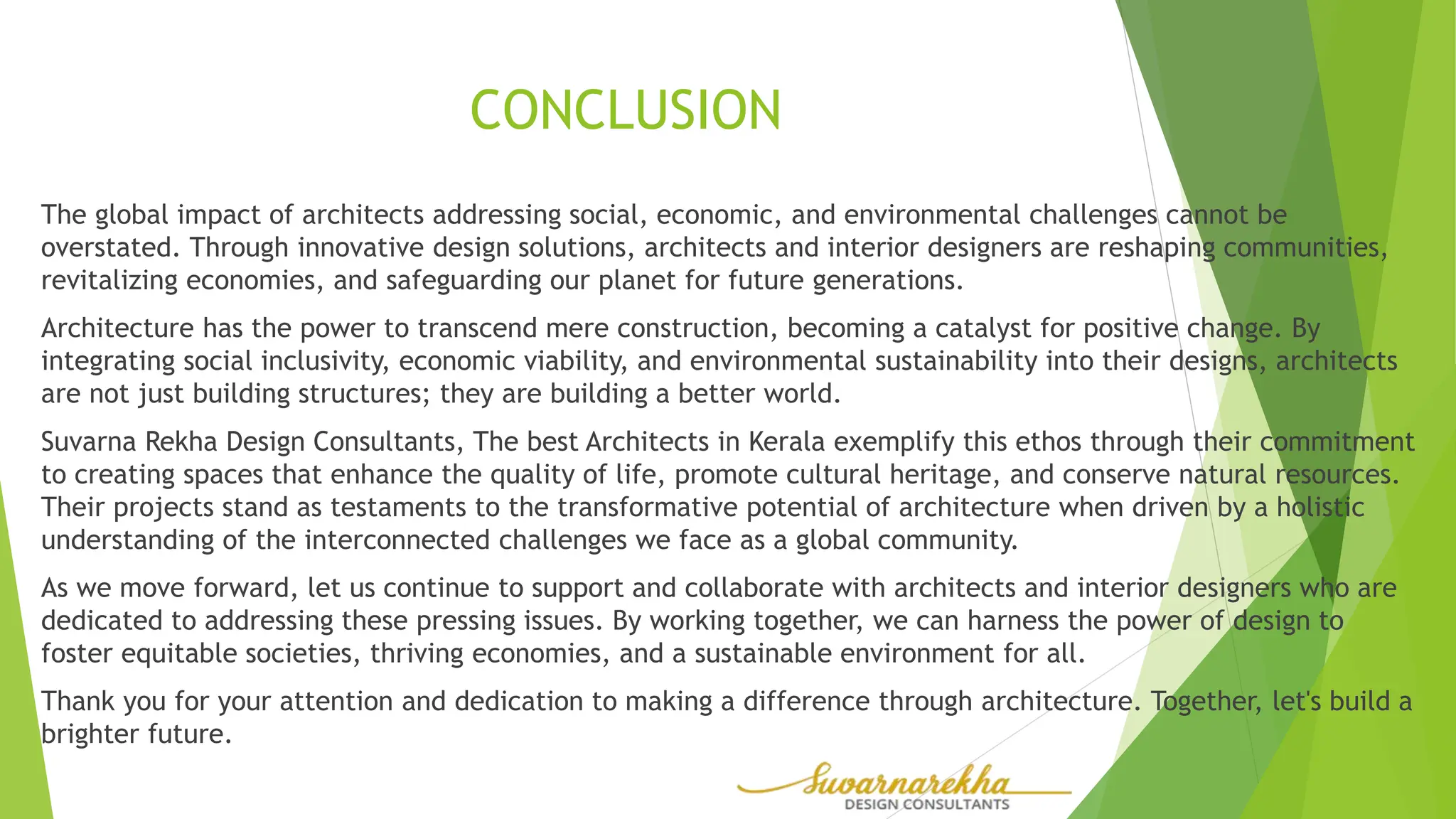 CONCLUSION

The global impact of architects addressing social, economic, and environmental challenges cannot be overstated. Through innovative design solutions, architects and interior designers are reshaping communities, revitalizing economies, and safeguarding our planet for future generations.

Architecture has the power to transcend mere construction, becoming a catalyst for positive change. By integrating social inclusivity, economic viability, and environmental sustainability into their designs, architects are not just building structures; they are building a better world.

Suvarna Rekha Design Consultants, The best Architects in Kerala exemplify this ethos through their commitment to creating spaces that enhance the quality of life, promote cultural heritage, and conserve natural resources. Their projects stand as testaments to the transformative potential of architecture when driven by a holistic understanding of the interconnected challenges we face as a global community.

As we move forward, let us continue to support and collaborate with architects and interior designers who are dedicated to addressing these pressing issues. By working together, we can harness the power of design to foster equitable societies, thriving economies, and a sustainable environment for all.

Thank you for your attention and dedication to making a difference through architecture. Together, let's build a brighter future.

Suvarnarekha
DESIGN CONSULTANTS